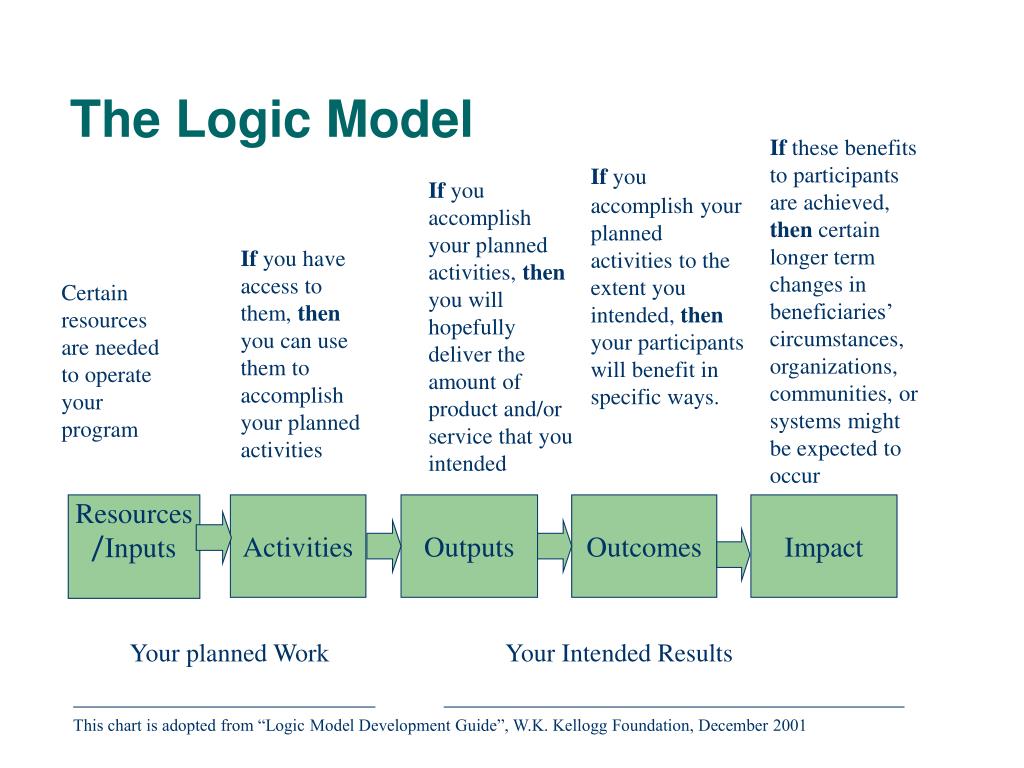 The Logic Model

Certain resources are needed to operate your program

If you have access to them, then you can use them to accomplish your planned activities

If you accomplish your planned activities, then you will hopefully deliver the amount of product and/or service that you intended

If you accomplish your planned activities to the extent you intended, then your participants will benefit in specific ways.

If these benefits to participants are achieved, then certain longer term changes in beneficiaries' circumstances, organizations, communities, or systems might be expected to occur

Resources /Inputs

Activities

Outputs

Outcomes

Impact

Your planned Work

Your Intended Results

This chart is adopted from "Logic Model Development Guide", W.K. Kellogg Foundation, December 2001